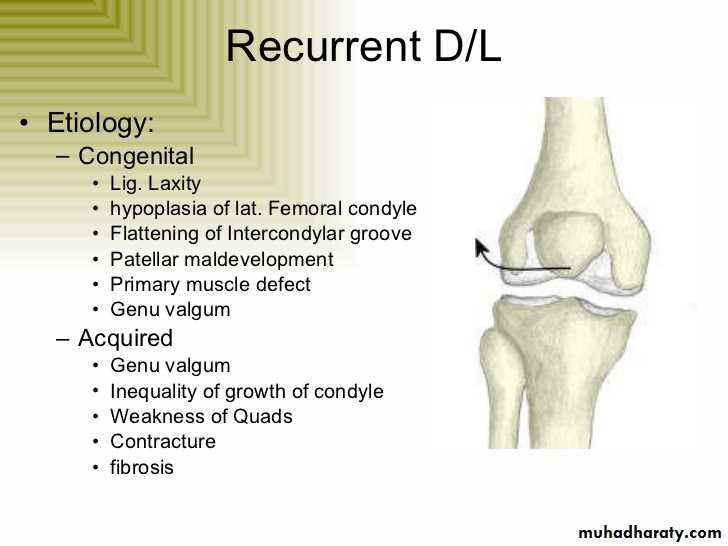 Recurrent D/L

• Etiology:
– Congenital
• Lig. Laxity
• hypoplasia of lat. Femoral condyle
• Flattening of Intercondylar groove
• Patellar maldevelopment
• Primary muscle defect
• Genu valgum
– Acquired
• Genu valgum
• Inequality of growth of condyle
• Weakness of Quads
• Contracture
• fibrosis

muhadharaty.com